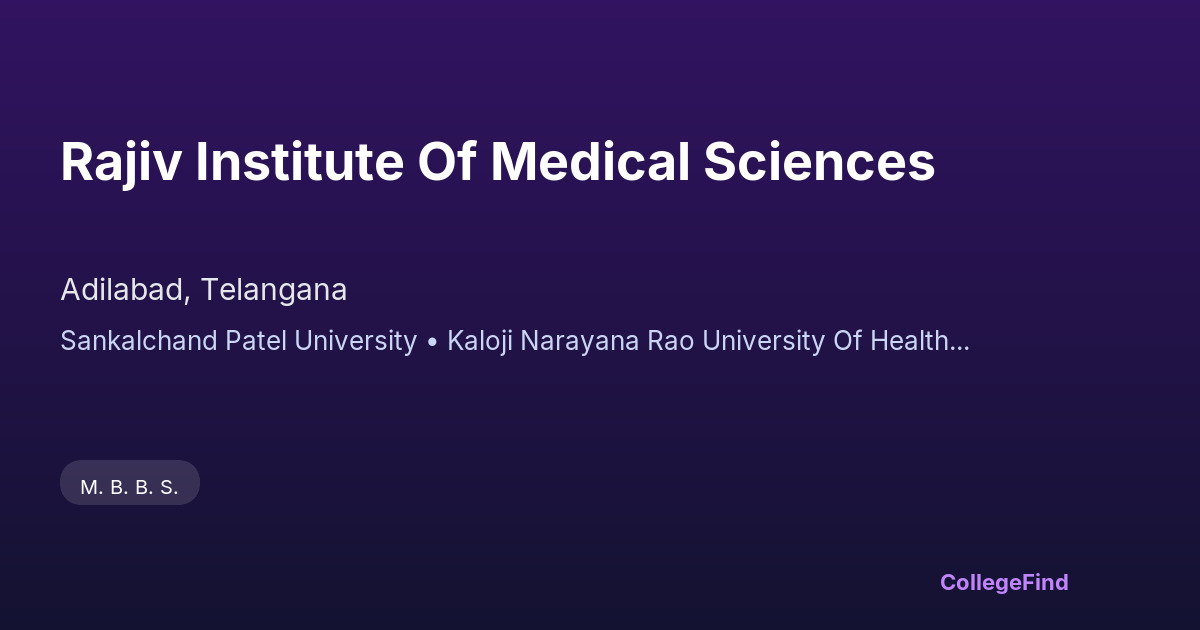 Rajiv Institute Of Medical Sciences

Adilabad, Telangana

Sankalchand Patel University • Kaloji Narayana Rao University Of Health...

M. B. B. S.

CollegeFind